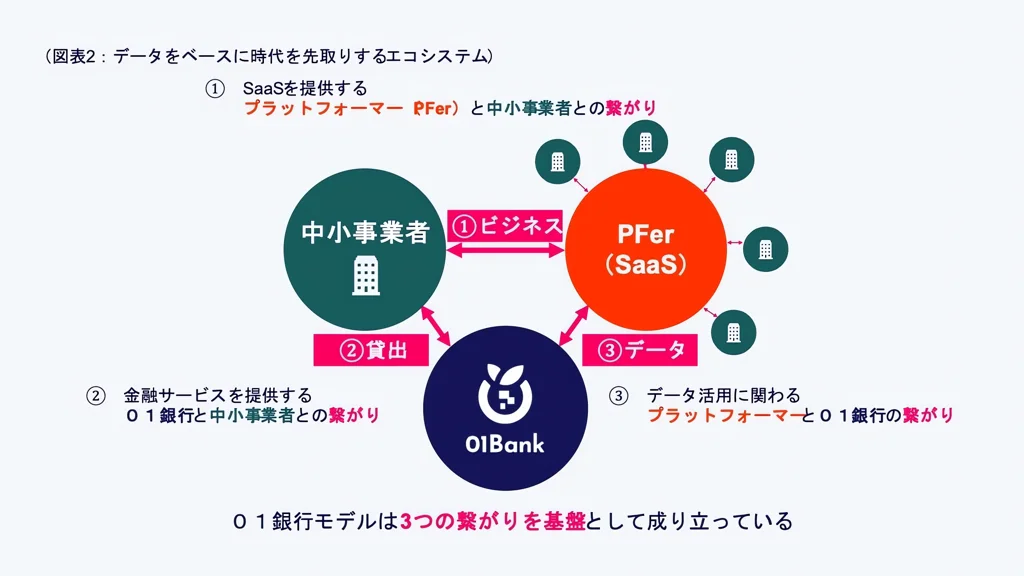 （図表2：データをベースに時代を先取りするエコシステム）

①　SaaSを提供する
プラットフォーマー（PFer）と中小事業者との繋がり

中小事業者

①ビジネス

PFer
（SaaS）

②貸出

③データ

01Bank

②　金融サービスを提供する
０１銀行と中小事業者との繋がり

③　データ活用に関わる
プラットフォーマーと０１銀行の繋がり

０１銀行モデルは3つの繋がりを基盤として成り立っている